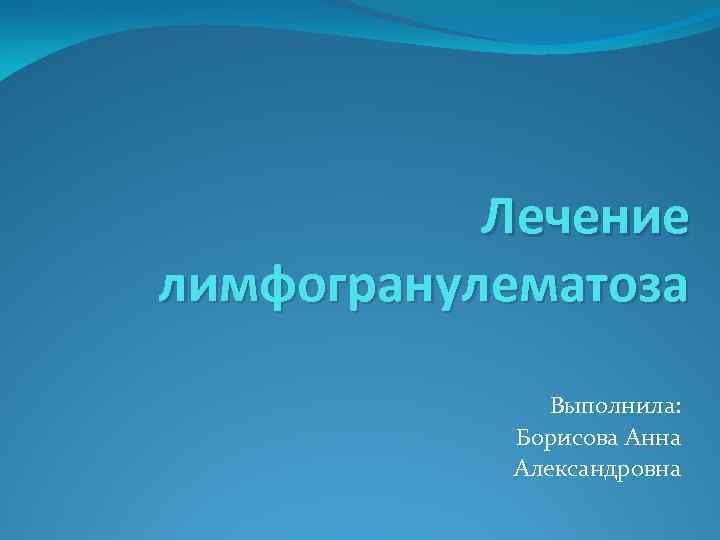 Лечение лимфогранулематоза

Выполнила:
Борисова Анна
Александровна